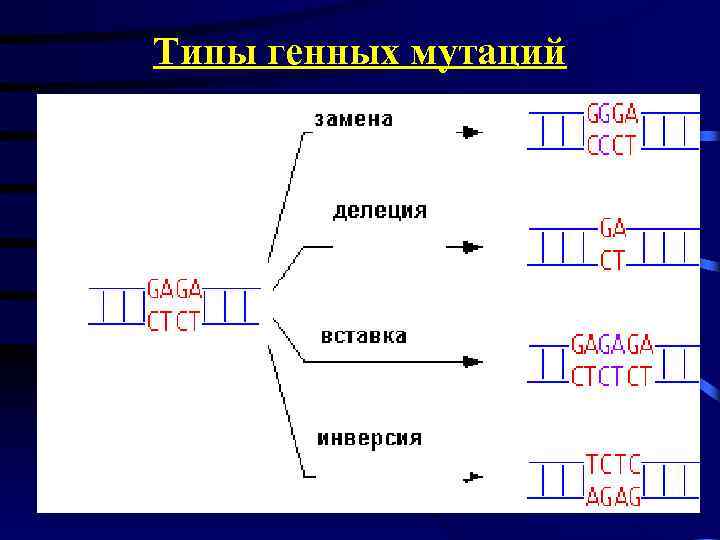 Типы генных мутаций

GAGA
CTCT

замена

GGGA
CCCT

делеция

GA
CT

вставка

GAGAGA
CTCTCT

инверсия

TCTC
AGAG